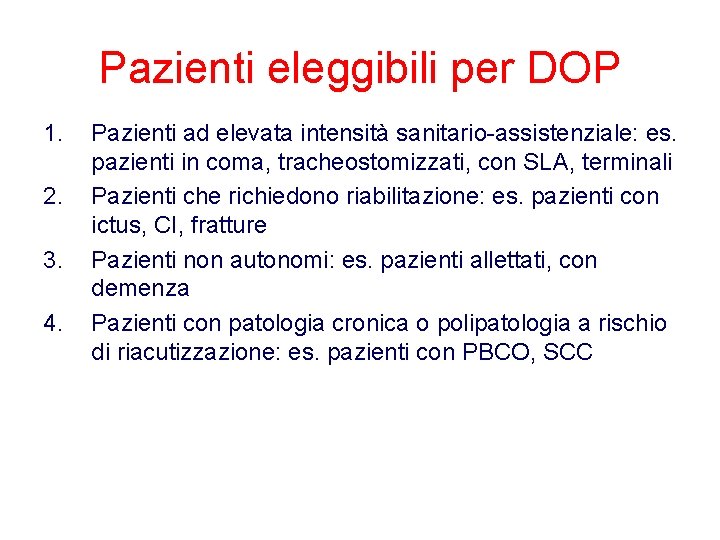 Pazienti eleggibili per DOP

1. Pazienti ad elevata intensità sanitario-assistenziale: es. pazienti in coma, tracheostomizzati, con SLA, terminali
2. Pazienti che richiedono riabilitazione: es. pazienti con ictus, CI, fratture
3. Pazienti non autonomi: es. pazienti allettati, con demenza
4. Pazienti con patologia cronica o polipatologia a rischio di riacutizzazione: es. pazienti con PBCO, SCC